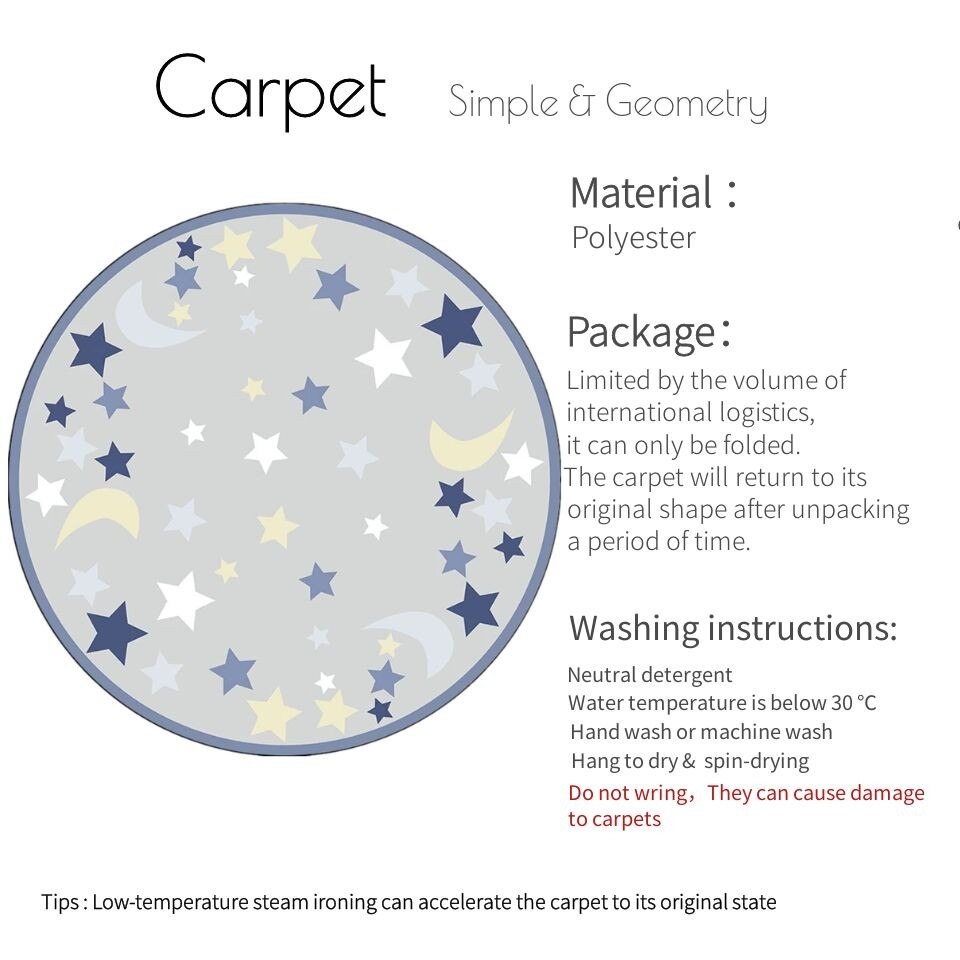 Carpet Simple & Geometry

Material：
Polyester

Package：
Limited by the volume of international logistics, it can only be folded. The carpet will return to its original shape after unpacking a period of time.

Washing instructions:
Neutral detergent
Water temperature is below 30 °C
Hand wash or machine wash
Hang to dry & spin-drying
Do not wring，They can cause damage to carpets

Tips : Low-temperature steam ironing can accelerate the carpet to its original state